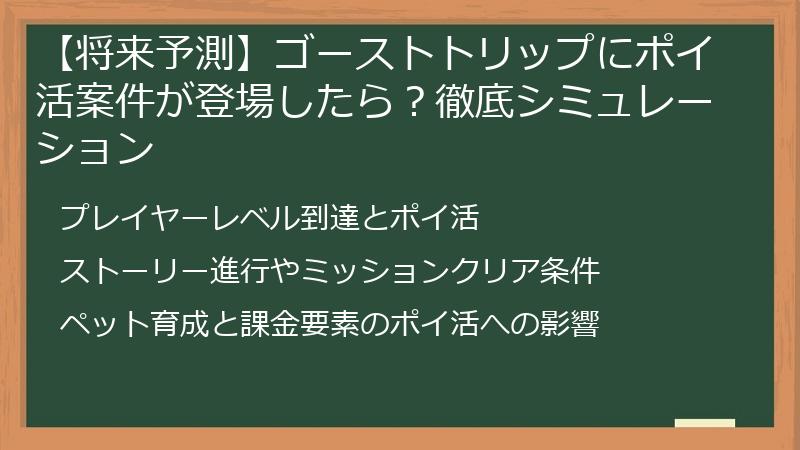 【将来予測】ゴーストトリップにポイ活案件が登場したら？徹底シミュレーション

プレイヤーレベル到達とポイ活

ストーリー進行やミッションクリア条件

ペット育成と課金要素のポイ活への影響